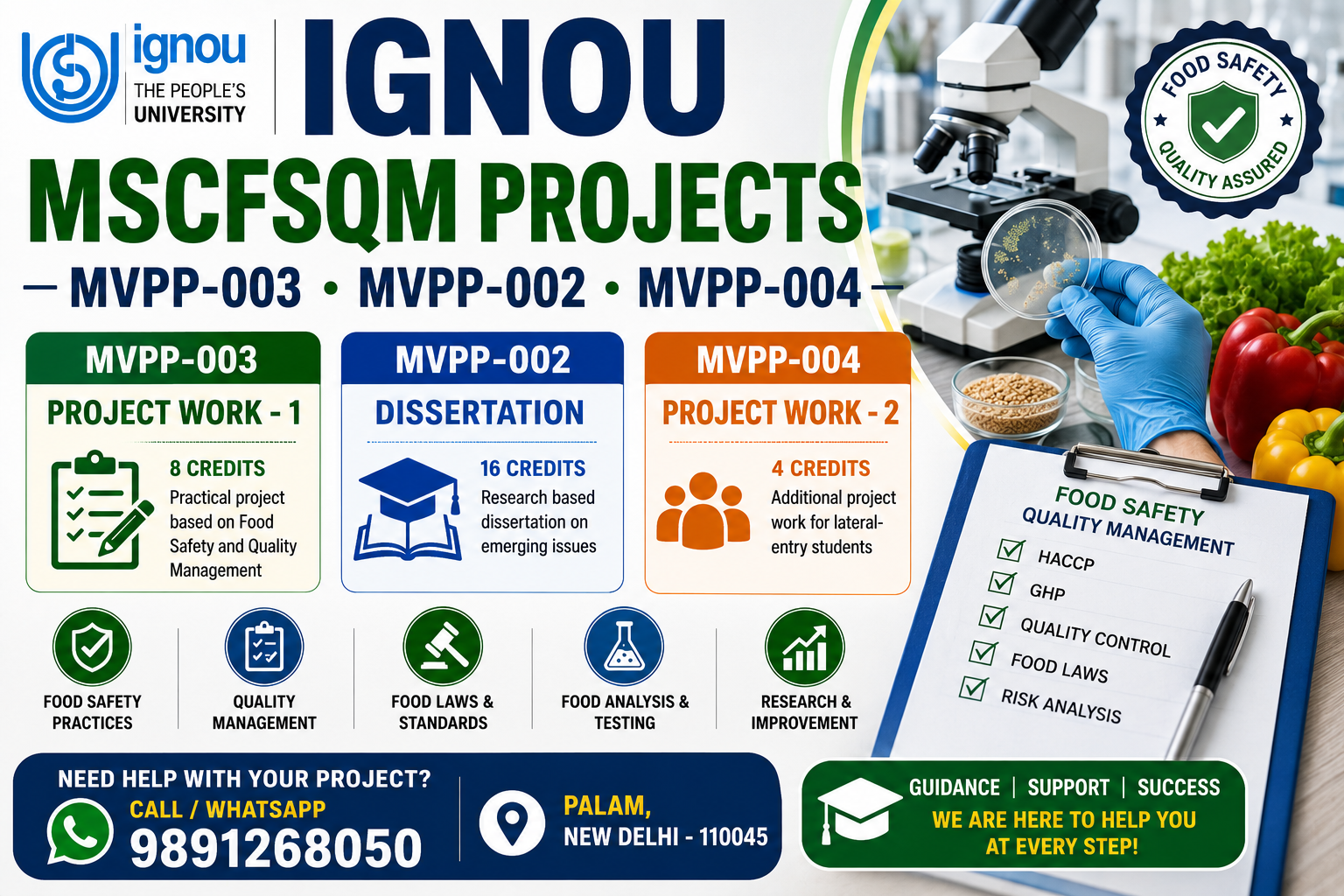 ignou
THE PEOPLE'S UNIVERSITY

IGNOU

MSCFSQM PROJECTS

— MVPP-003 • MVPP-002 • MVPP-004 —

FOOD SAFETY
QUALITY ASSURED

MVPP-003
PROJECT WORK - 1
8 CREDITS
Practical project based on Food Safety and Quality Management

MVPP-002
DISSERTATION
16 CREDITS
Research based dissertation on emerging issues

MVPP-004
PROJECT WORK - 2
4 CREDITS
Additional project work for lateral-entry students

FOOD SAFETY QUALITY MANAGEMENT
HACCP
GHP
QUALITY CONTROL
FOOD LAWS
RISK ANALYSIS

FOOD SAFETY PRACTICES

QUALITY MANAGEMENT

FOOD LAWS & STANDARDS

FOOD ANALYSIS & TESTING

RESEARCH & IMPROVEMENT

NEED HELP WITH YOUR PROJECT?
CALL / WHATSAPP
9891268050

PALAM,
NEW DELHI - 110045

GUIDANCE | SUPPORT | SUCCESS
WE ARE HERE TO HELP YOU AT EVERY STEP!